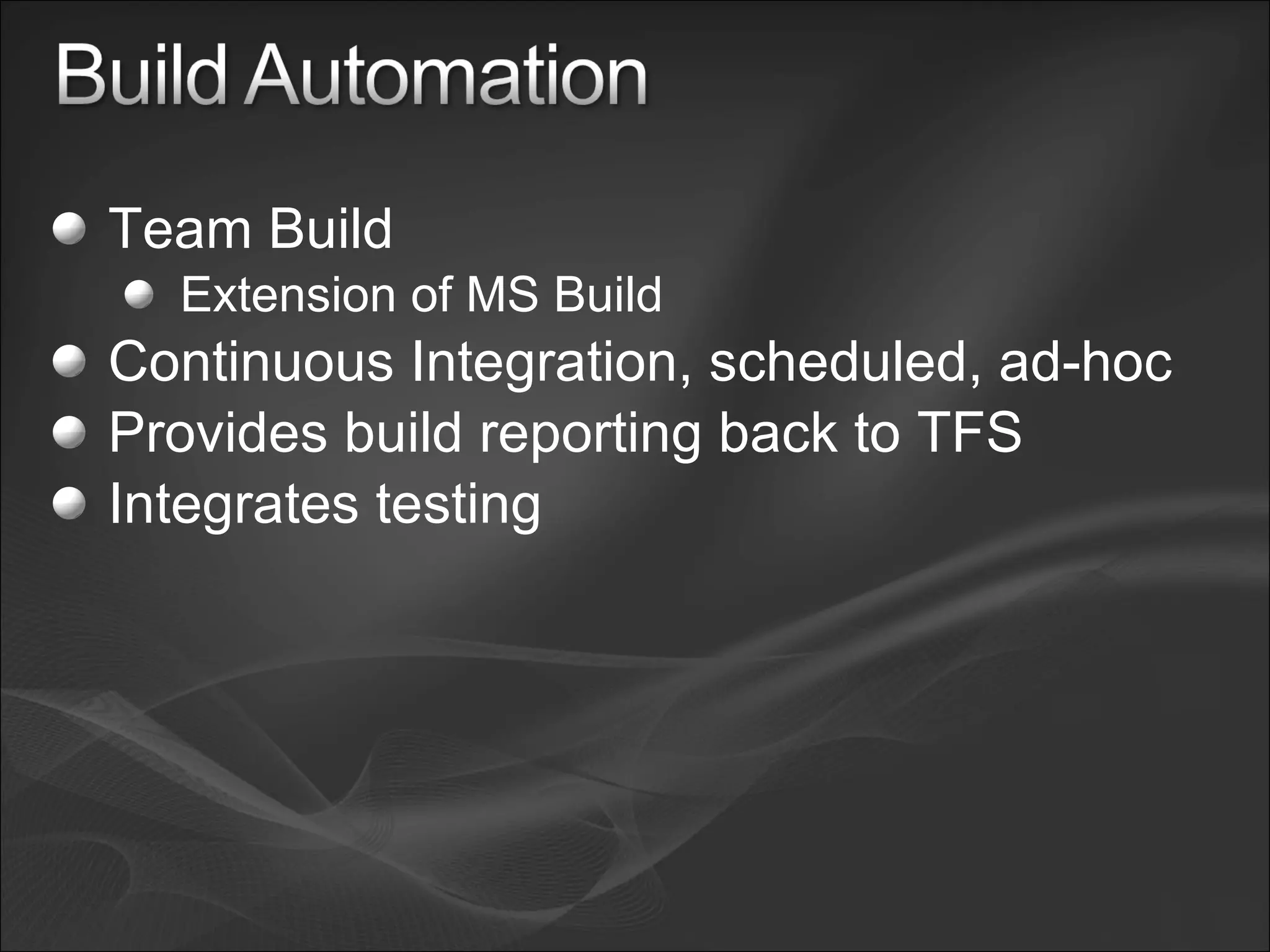 Build Automation

- Team Build
  - Extension of MS Build
- Continuous Integration, scheduled, ad-hoc
- Provides build reporting back to TFS
- Integrates testing